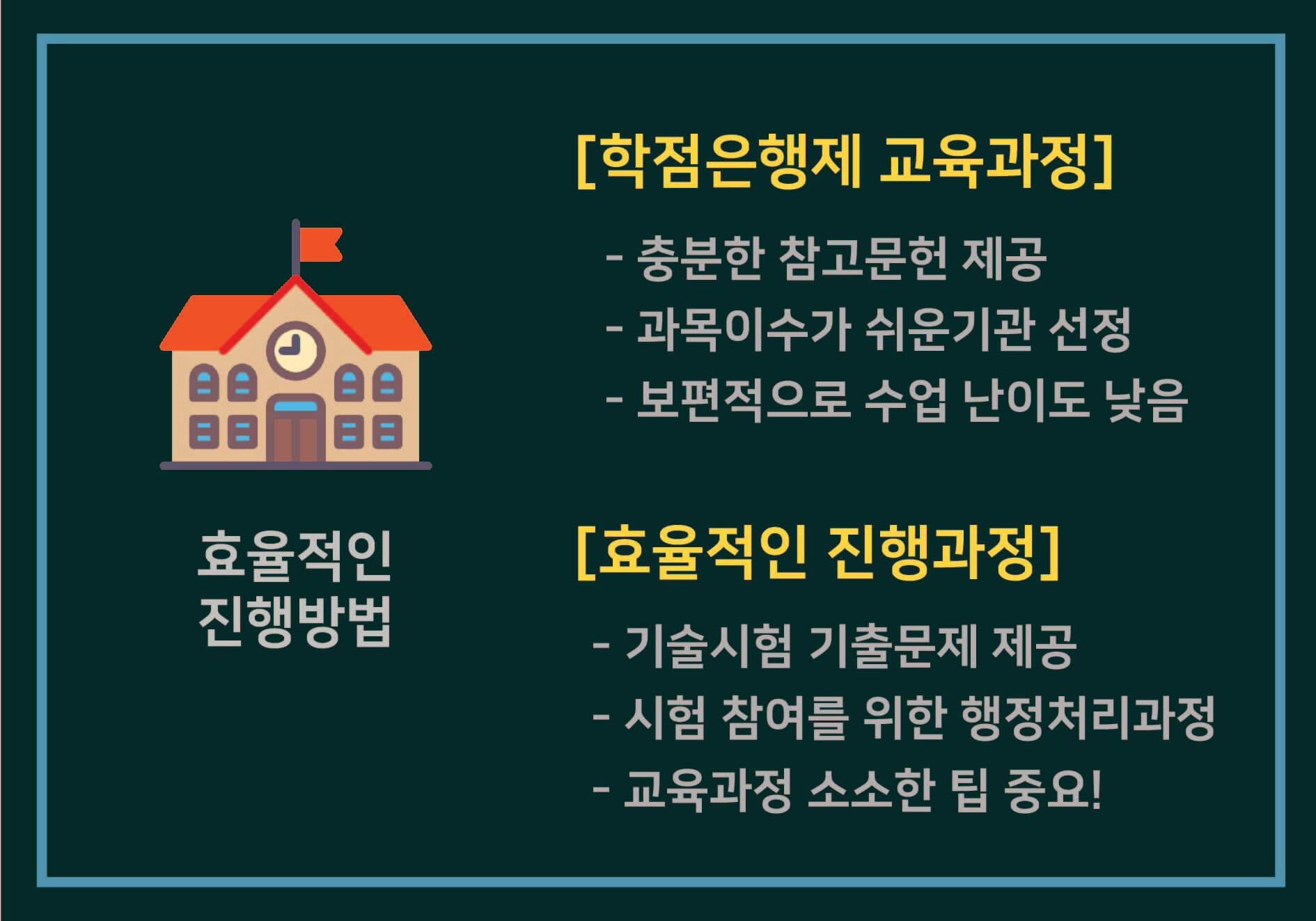 효율적인
진행방법

[학점은행제 교육과정]

- 충분한 참고문헌 제공
- 과목이수가 쉬운기관 선정
- 보편적으로 수업 난이도 낮음

[효율적인 진행과정]

- 기술시험 기출문제 제공
- 시험 참여를 위한 행정처리과정
- 교육과정 소소한 팁 중요!